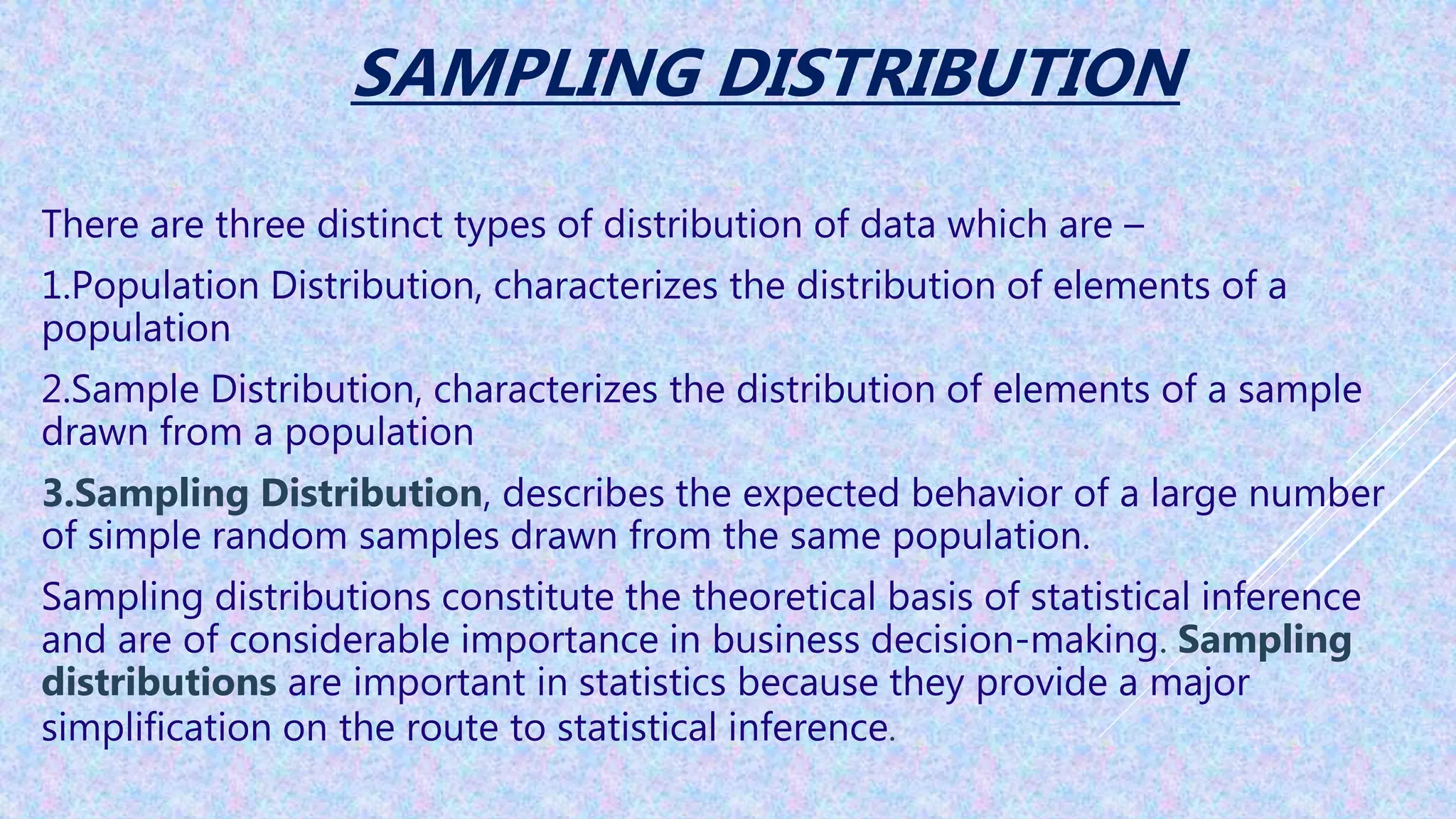 SAMPLING DISTRIBUTION

There are three distinct types of distribution of data which are –

1.Population Distribution, characterizes the distribution of elements of a population

2.Sample Distribution, characterizes the distribution of elements of a sample drawn from a population

3.Sampling Distribution, describes the expected behavior of a large number of simple random samples drawn from the same population.

Sampling distributions constitute the theoretical basis of statistical inference and are of considerable importance in business decision-making. Sampling distributions are important in statistics because they provide a major simplification on the route to statistical inference.